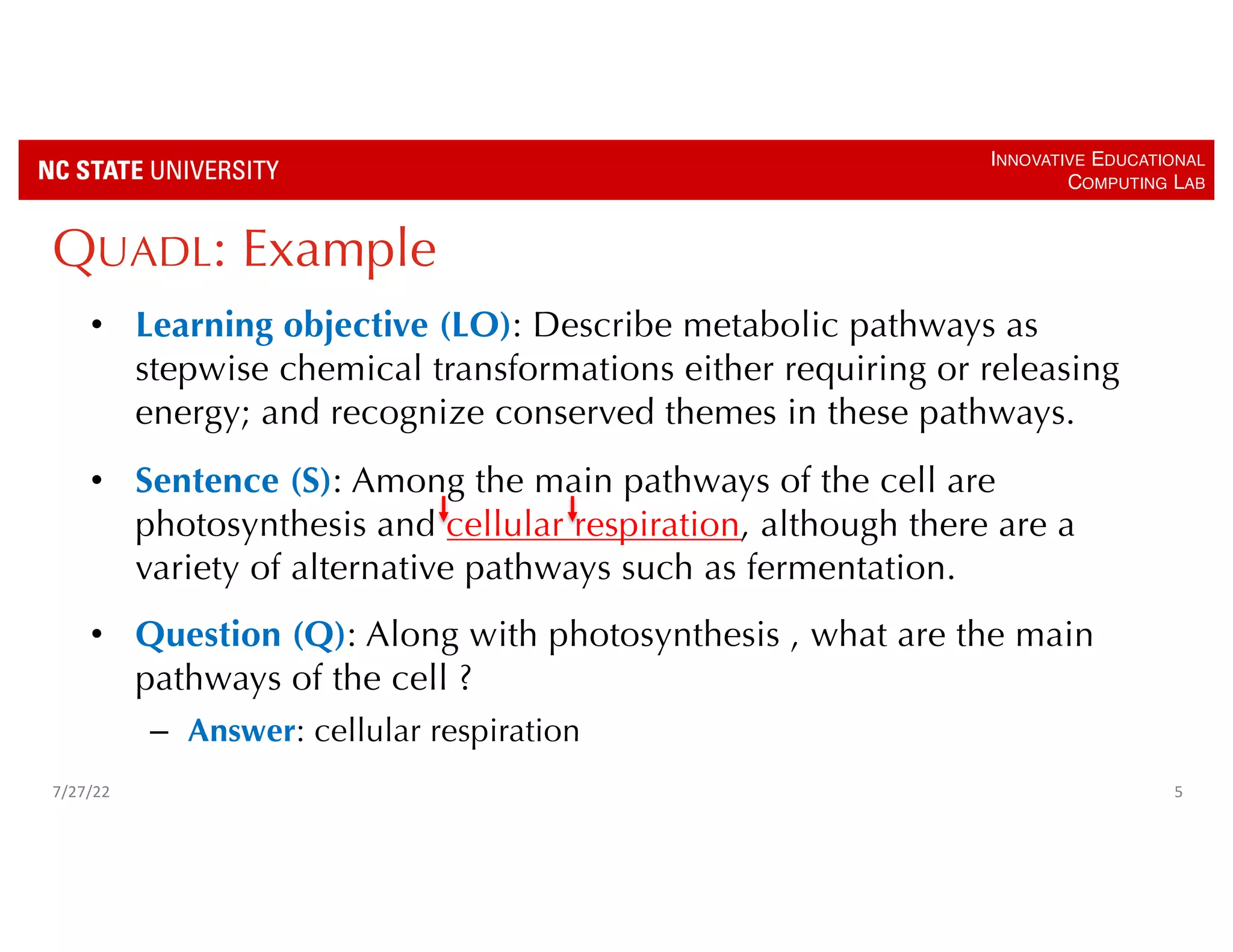 NC STATE UNIVERSITY

INNOVATIVE EDUCATIONAL COMPUTING LAB

QUADL: Example

• Learning objective (LO): Describe metabolic pathways as stepwise chemical transformations either requiring or releasing energy; and recognize conserved themes in these pathways.

• Sentence (S): Among the main pathways of the cell are photosynthesis and cellular respiration, although there are a variety of alternative pathways such as fermentation.

• Question (Q): Along with photosynthesis , what are the main pathways of the cell ?

– Answer: cellular respiration

7/27/22

5